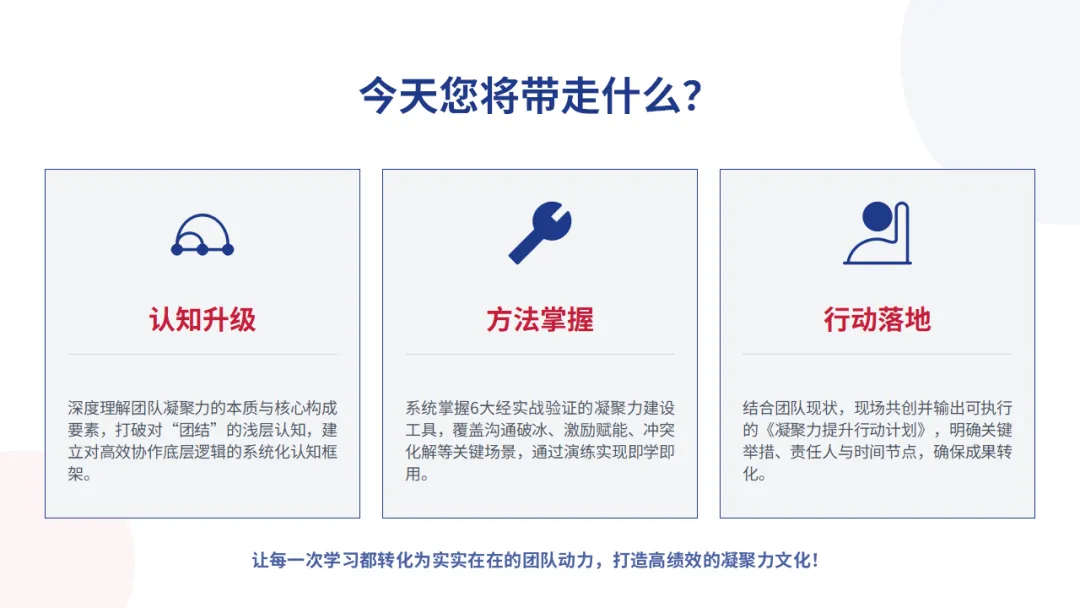 今天您将带走什么?

认知升级

深度理解团队凝聚力的本质与核心构成要素，打破对“团结”的浅层认知，建立对高效协作底层逻辑的系统化认知框架。

方法掌握

系统掌握6大经实战验证的凝聚力建设工具，覆盖沟通破冰、激励赋能、冲突化解等关键场景，通过演练实现即学即用。

行动落地

结合团队现状，现场共创并输出可执行的《凝聚力提升行动计划》，明确关键举措、责任人与时间节点，确保成果转化。

让每一次学习都转化为实实在在的团队动力，打造高绩效的凝聚力文化！